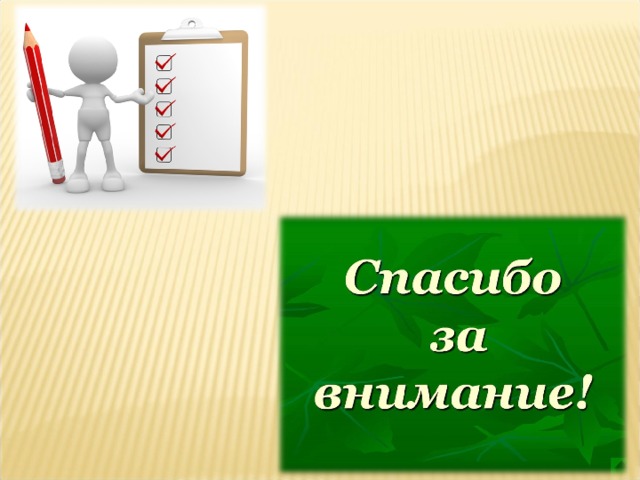 Спасибо за внимание!